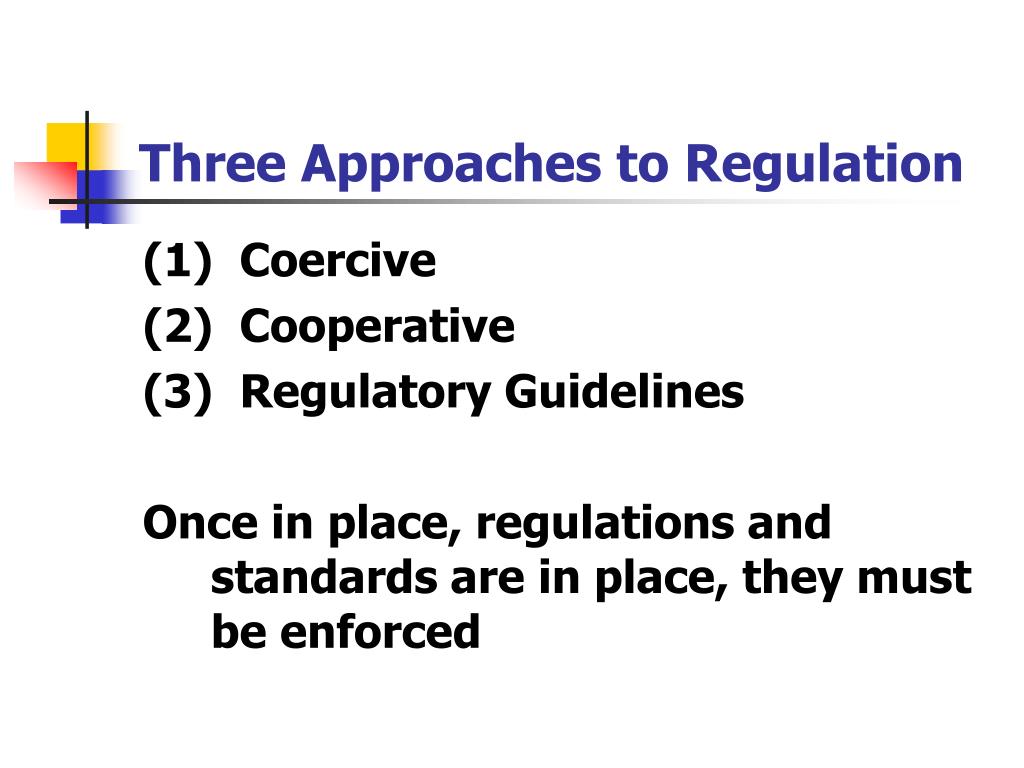 Three Approaches to Regulation

(1) Coercive
(2) Cooperative
(3) Regulatory Guidelines

Once in place, regulations and standards are in place, they must be enforced